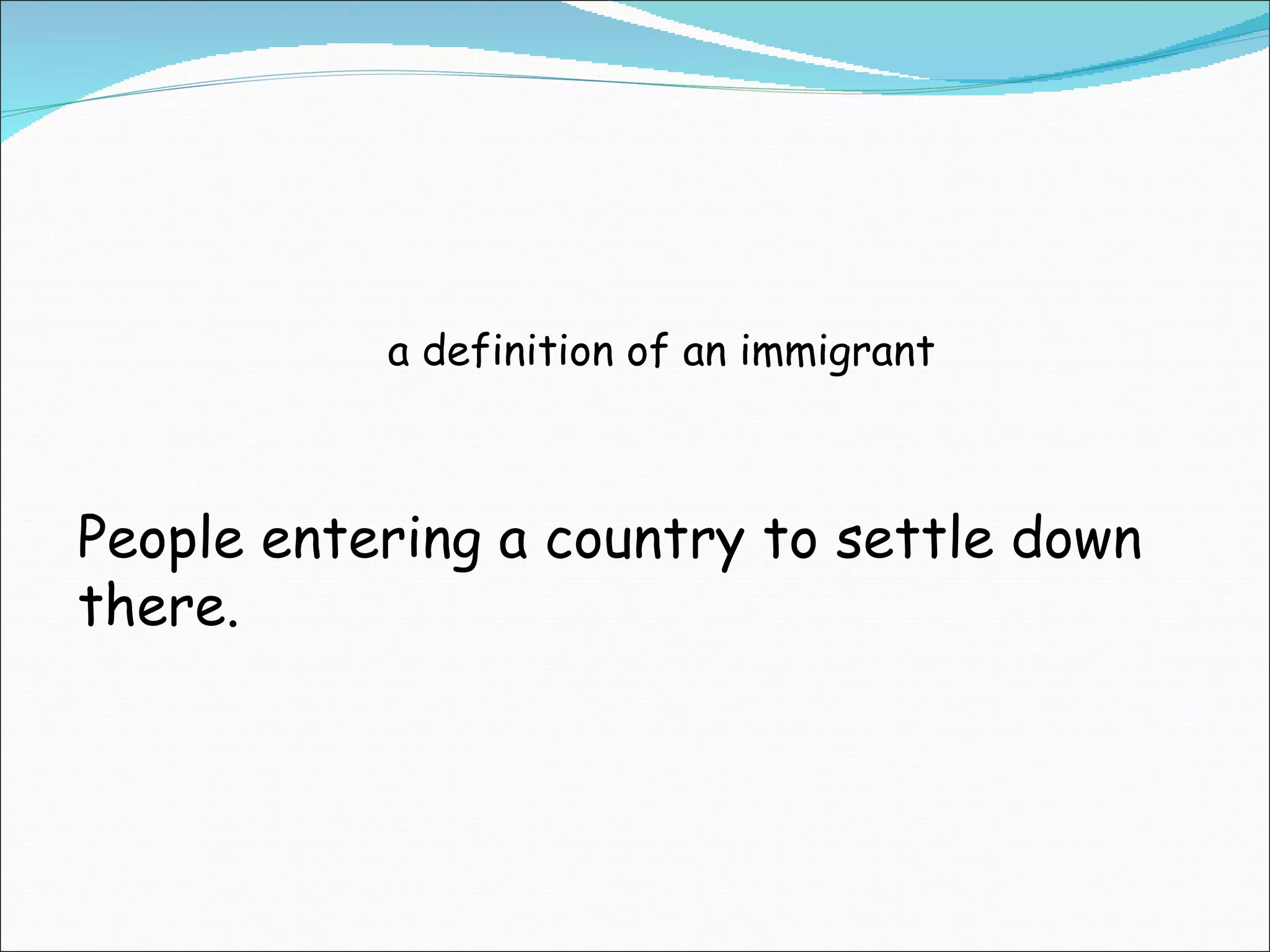 a definition of an immigrant

People entering a country to settle down there.